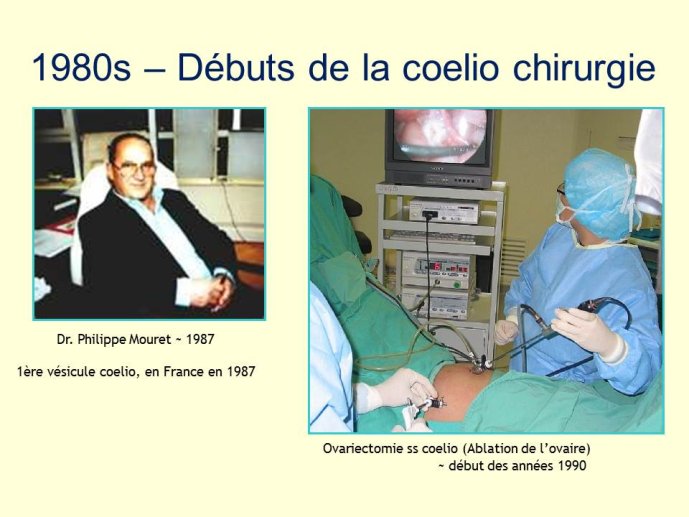 1980s – Débuts de la coelio chirurgie

Dr. Philippe Mouret ~ 1987

1ère vésicule coelio, en France en 1987

Ovariectomie ss coelio (Ablation de l'ovaire) ~ début des années 1990